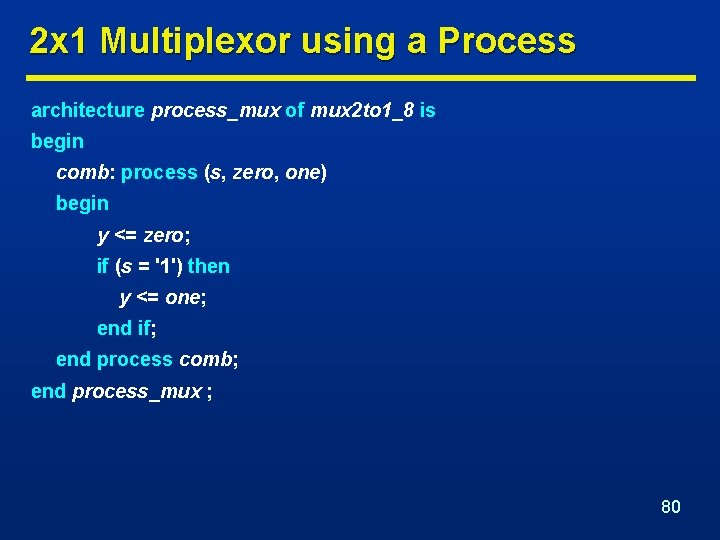 2x1 Multiplexor using a Process

architecture process_mux of mux2to1_8 is
begin
comb: process (s, zero, one)
begin
y <= zero;
if (s = '1') then
y <= one;
end if;
end process comb;
end process_mux ;

80